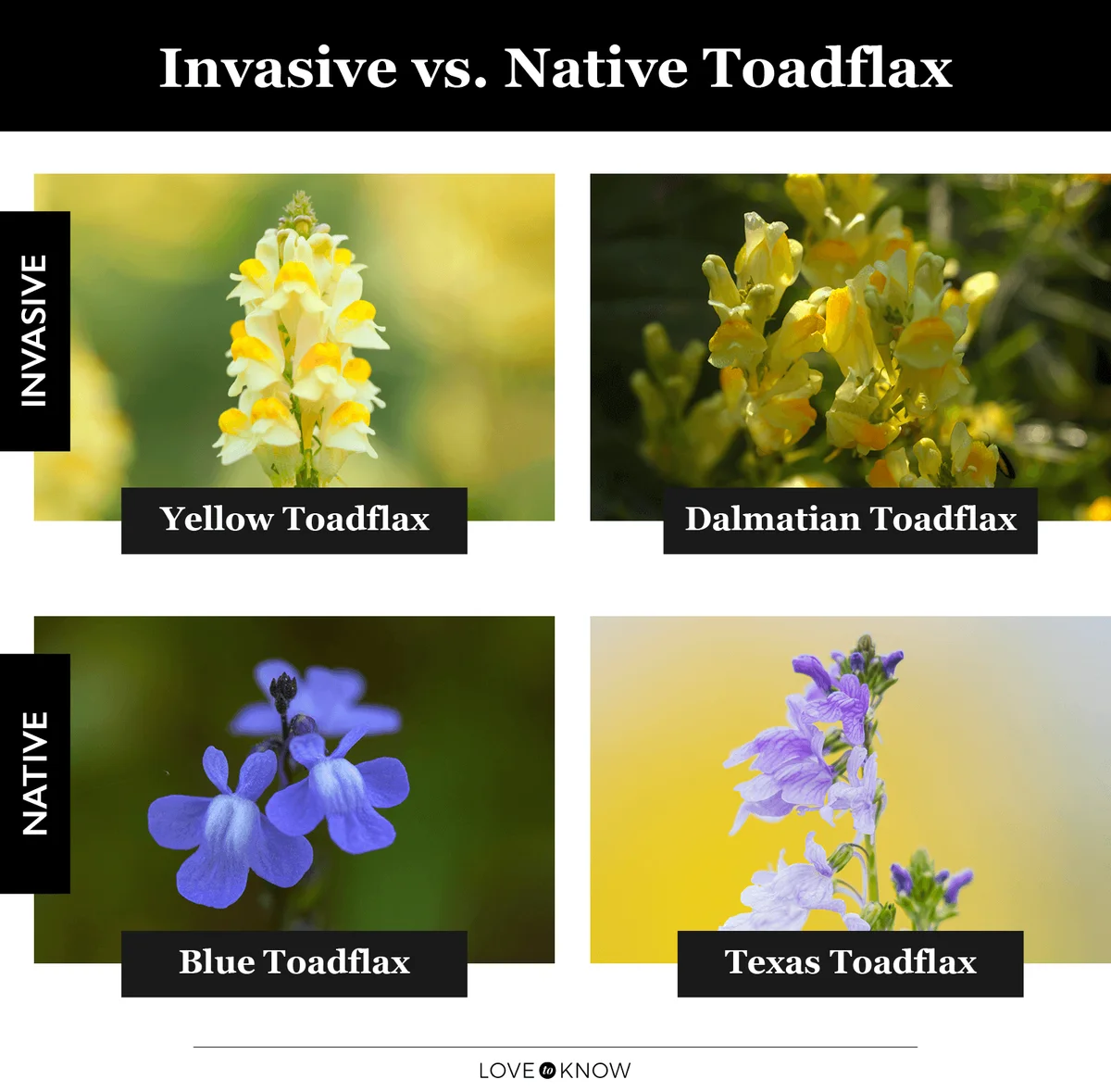 Invasive vs. Native Toadflax

INVASIVE

Yellow Toadflax

Dalmatian Toadflax

NATIVE

Blue Toadflax

Texas Toadflax

LOVE to KNOW